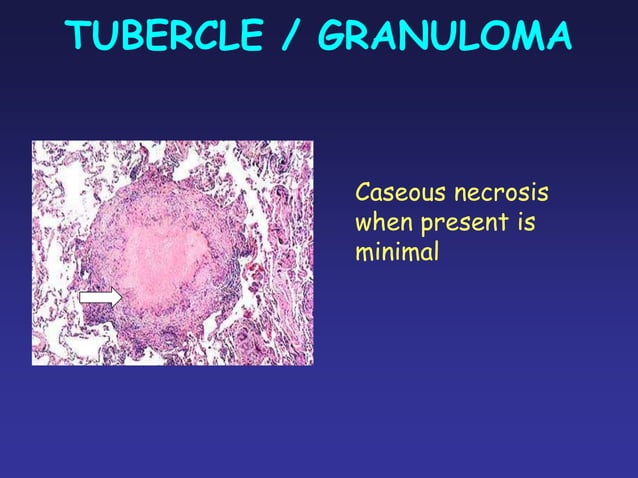 TUBERCLE / GRANULOMA

Caseous necrosis when present is minimal